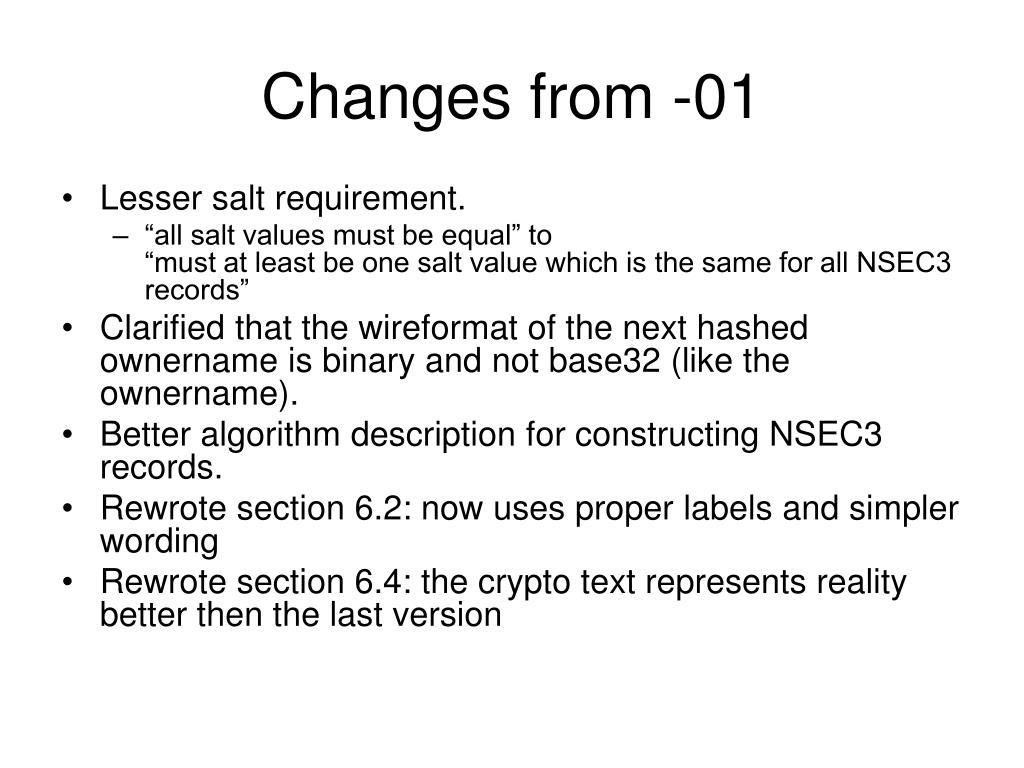 Changes from -01

• Lesser salt requirement.
  – “all salt values must be equal” to
    “must at least be one salt value which is the same for all NSEC3 records”
• Clarified that the wireformat of the next hashed ownername is binary and not base32 (like the ownername).
• Better algorithm description for constructing NSEC3 records.
• Rewrote section 6.2: now uses proper labels and simpler wording
• Rewrote section 6.4: the crypto text represents reality better then the last version